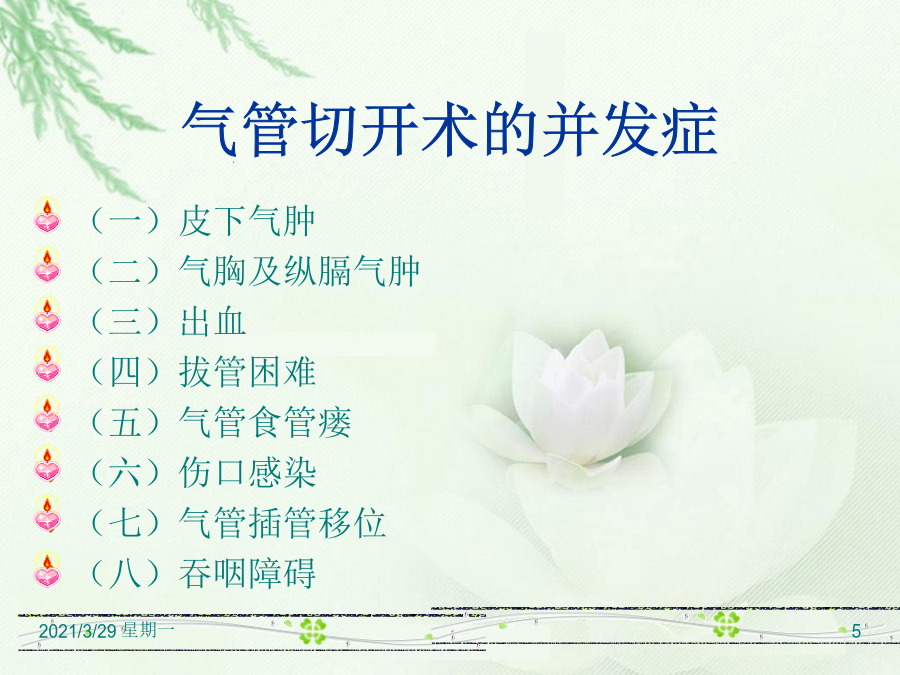 气管切开术的并发症

（一）皮下气肿
（二）气胸及纵膈气肿
（三）出血
（四）拔管困难
（五）气管食管瘘
（六）伤口感染
（七）气管插管移位
（八）吞咽障碍

2021/3/29 星期一

5